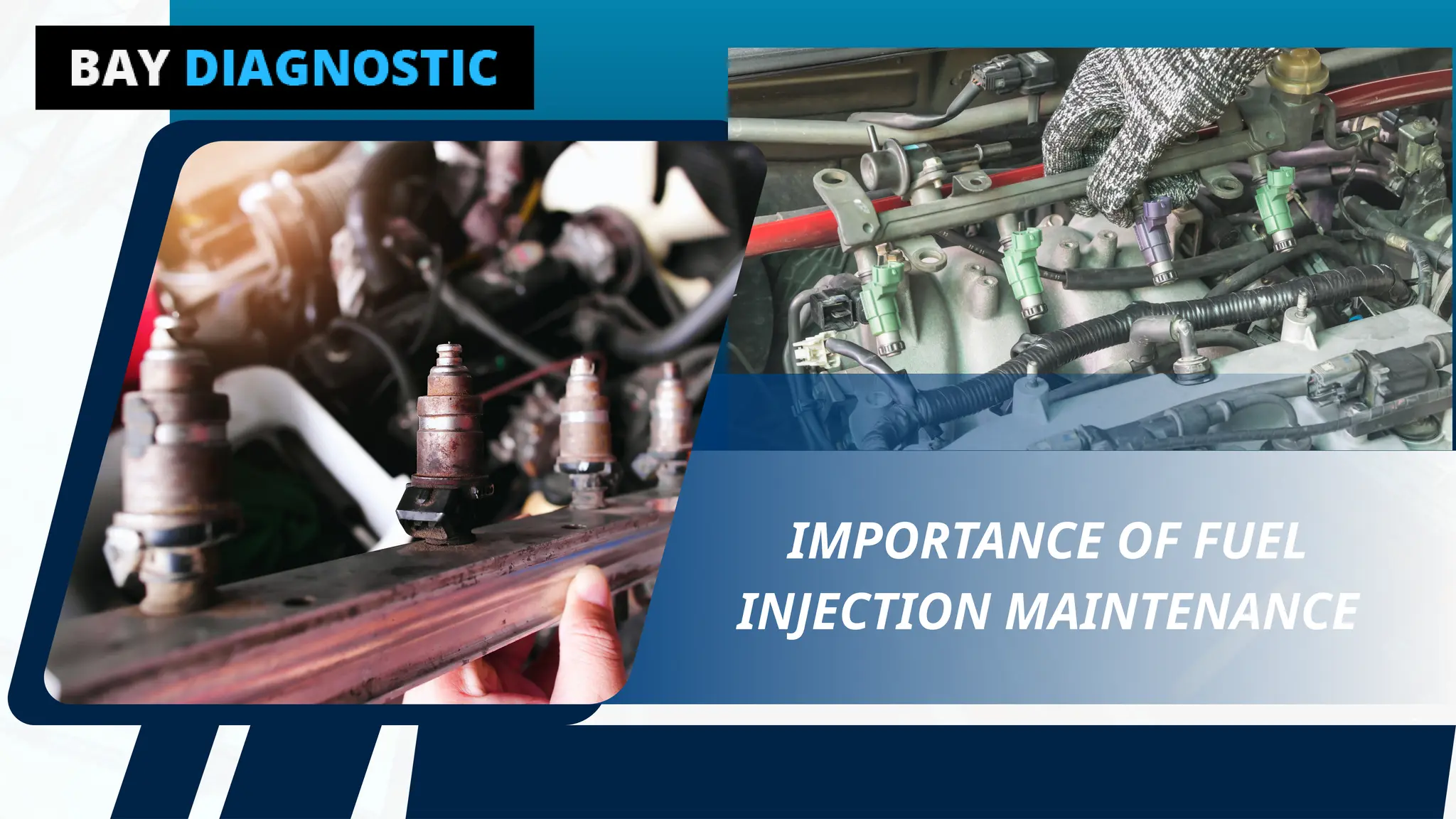 BAY DIAGNOSTIC

IMPORTANCE OF FUEL INJECTION MAINTENANCE